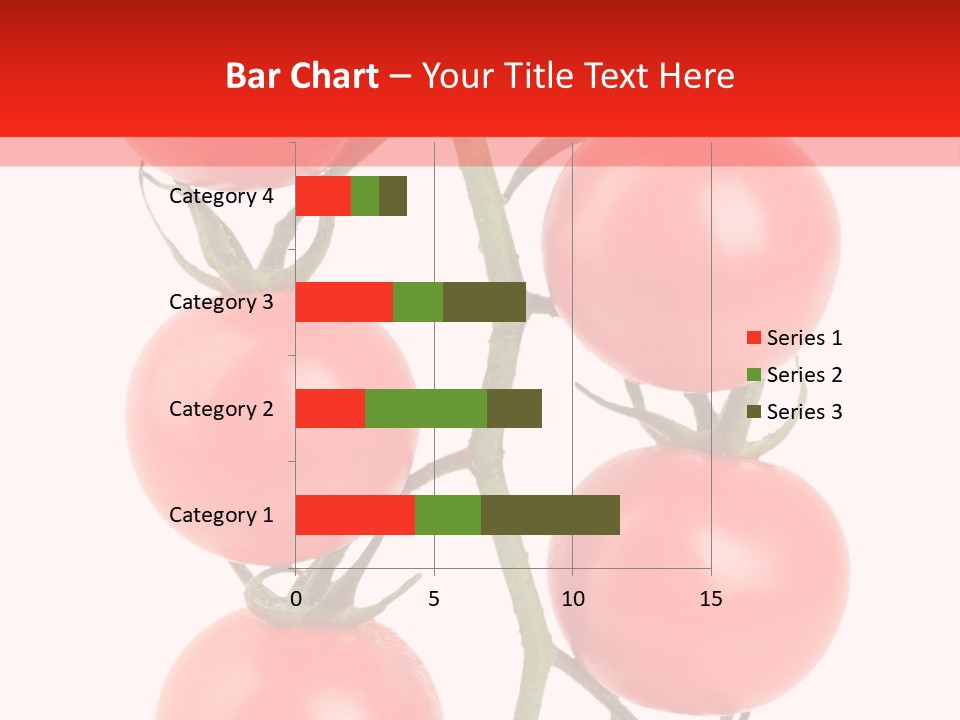 Bar Chart – Your Title Text Here

Category 4
Category 3
Category 2
Category 1

0
5
10
15

Series 1
Series 2
Series 3